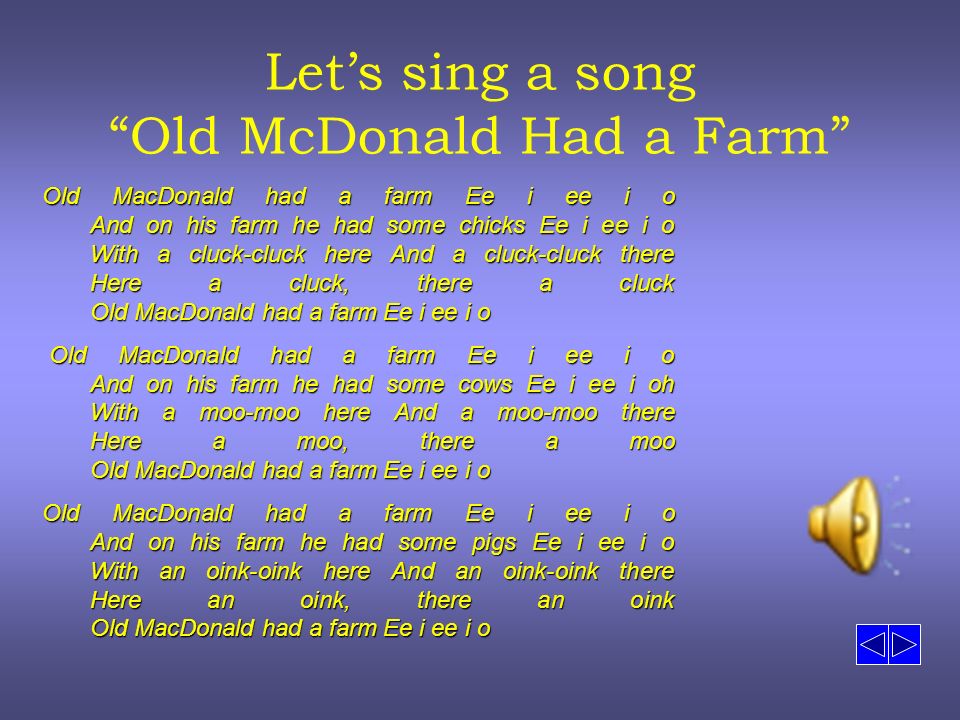 Let’s sing a song
“Old McDonald Had a Farm”

Old MacDonald had a farm Ee i ee i o
And on his farm he had some chicks Ee i ee i o
With a cluck-cluck here And a cluck-cluck there
Here a cluck, there a cluck
Old MacDonald had a farm Ee i ee i o

Old MacDonald had a farm Ee i ee i o
And on his farm he had some cows Ee i ee i oh
With a moo-moo here And a moo-moo there
Here a moo, there a moo
Old MacDonald had a farm Ee i ee i o

Old MacDonald had a farm Ee i ee i o
And on his farm he had some pigs Ee i ee i o
With an oink-oink here And an oink-oink there
Here an oink, there an oink
Old MacDonald had a farm Ee i ee i o